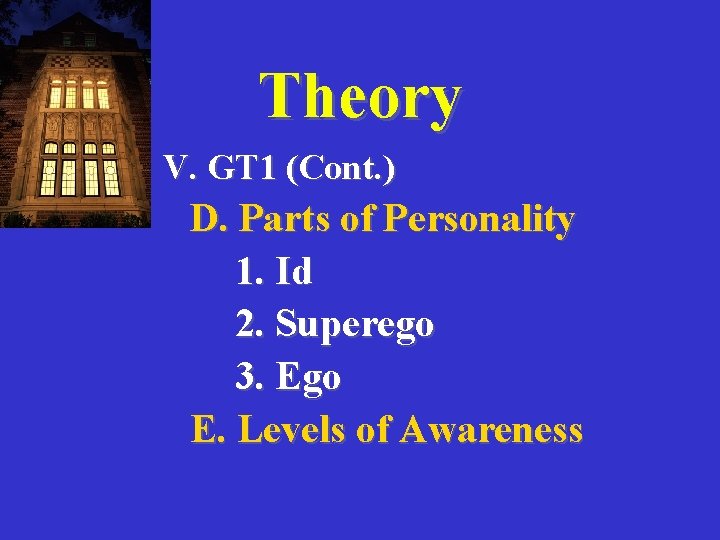 Theory

V. GT1 (Cont.)

D. Parts of Personality

1. Id

2. Superego

3. Ego

E. Levels of Awareness